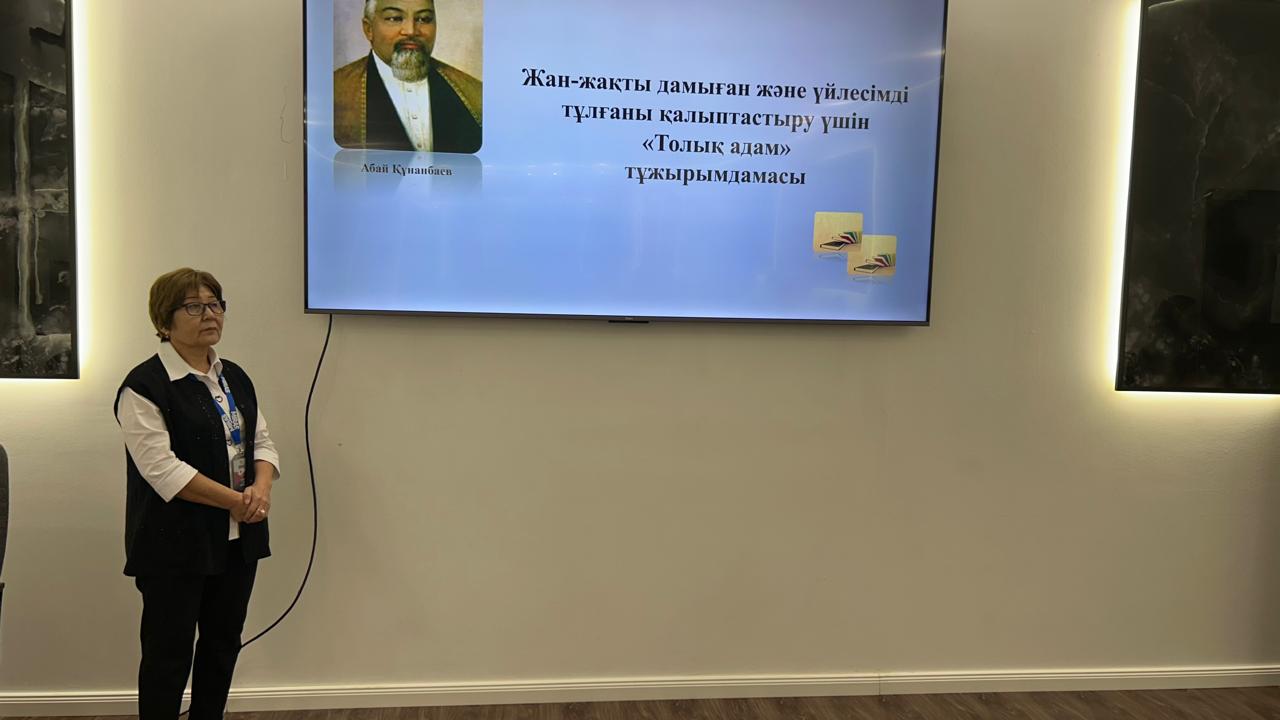 Абай Құнанбаев

Жан-жақты дамыған және үйлесімді тұлғаны қалыптастыру үшін «Толық адам» тұжырымдамасы